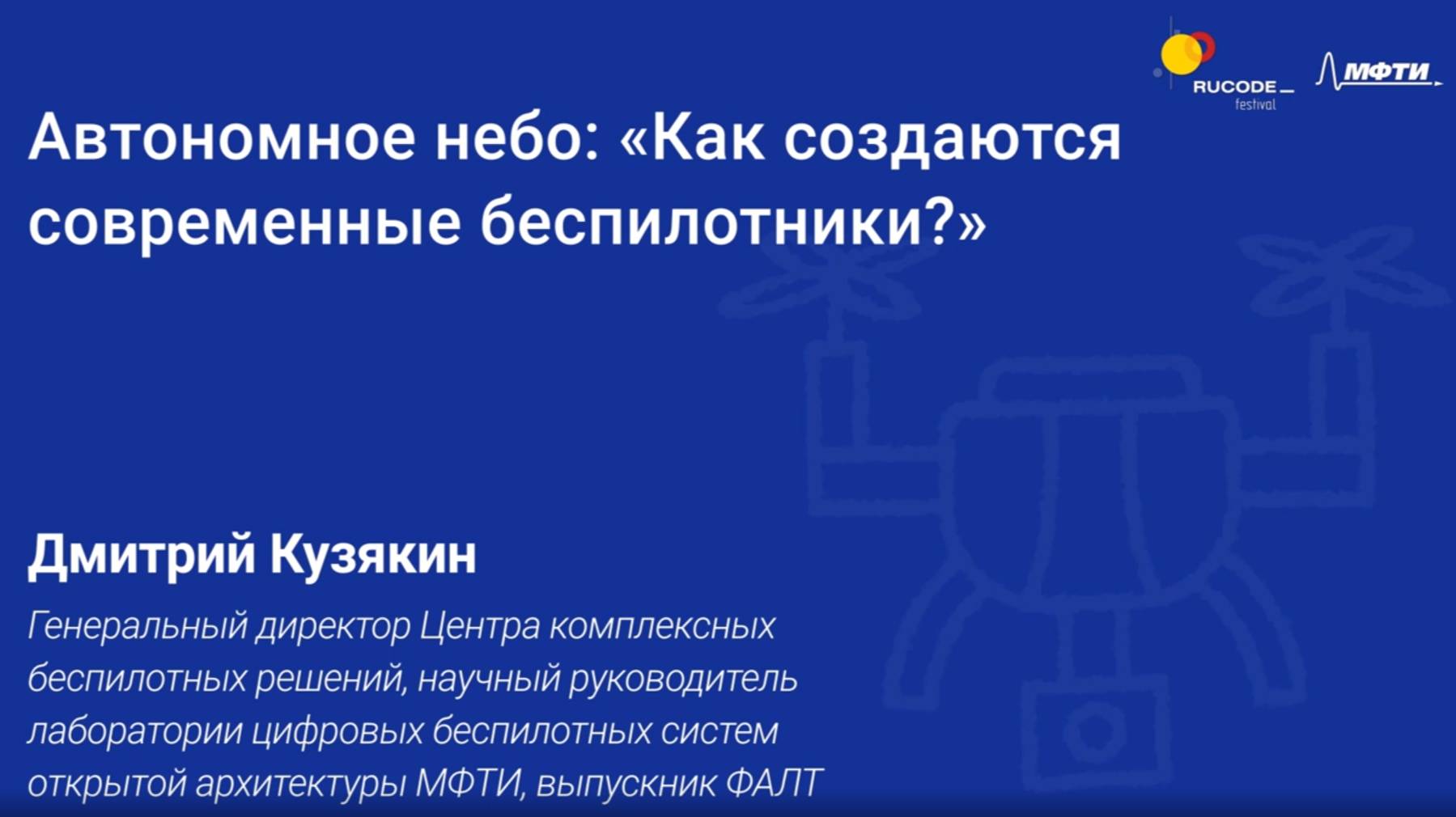 RUCODE_
festival

МФТИ

Автономное небо: «Как создаются современные беспилотники?»

Дмитрий Кузякин

Генеральный директор Центра комплексных беспилотных решений, научный руководитель лаборатории цифровых беспилотных систем открытой архитектуры МФТИ, выпускник ФАЛТ